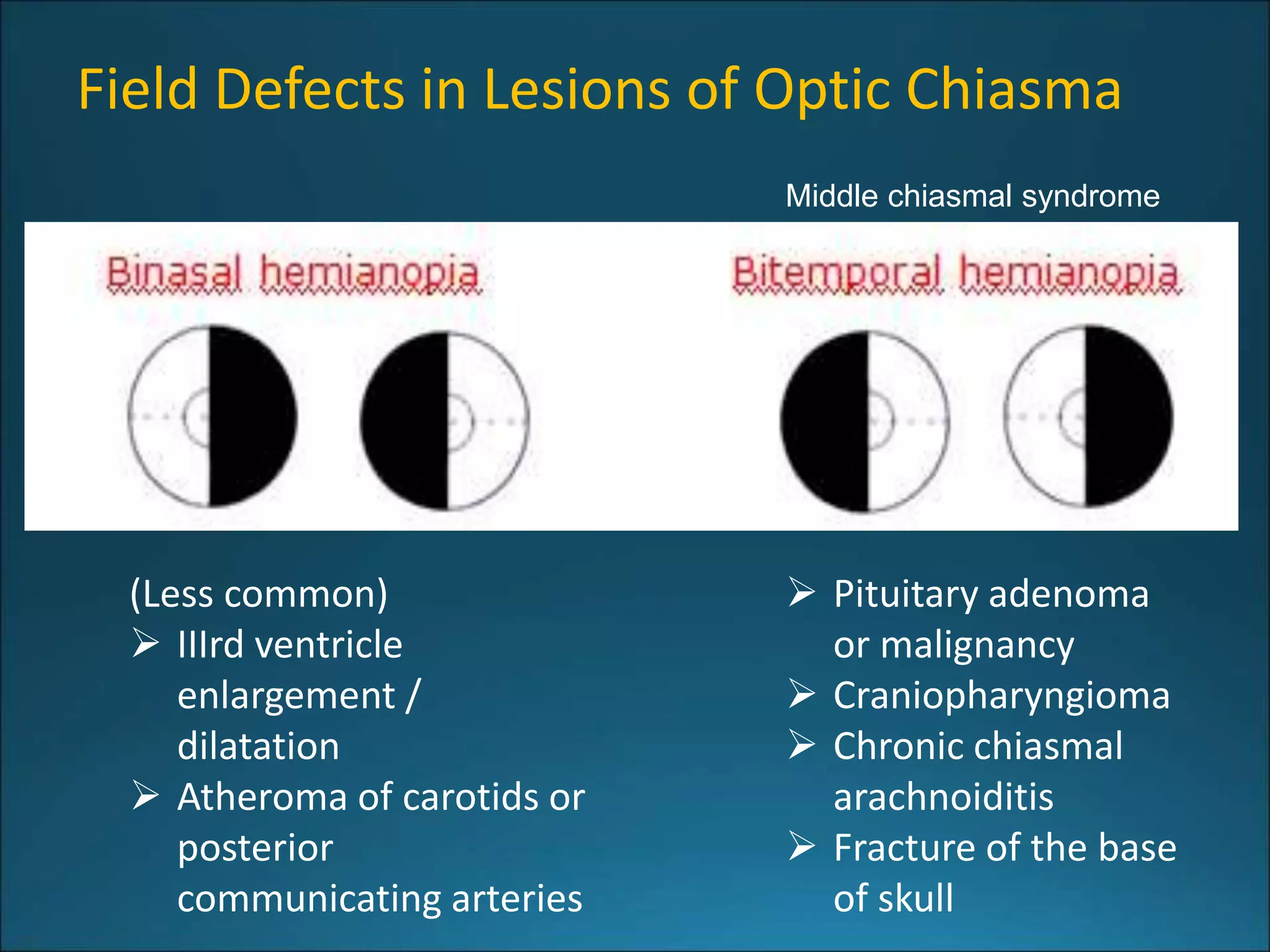 Field Defects in Lesions of Optic Chiasma

Middle chiasmal syndrome

Binasal hemianopia

Bitemporal hemianopia

(Less common)
➢ IIIrd ventricle enlargement / dilatation
➢ Atheroma of carotids or posterior communicating arteries

➢ Pituitary adenoma or malignancy
➢ Craniopharyngioma
➢ Chronic chiasmal arachnoiditis
➢ Fracture of the base of skull